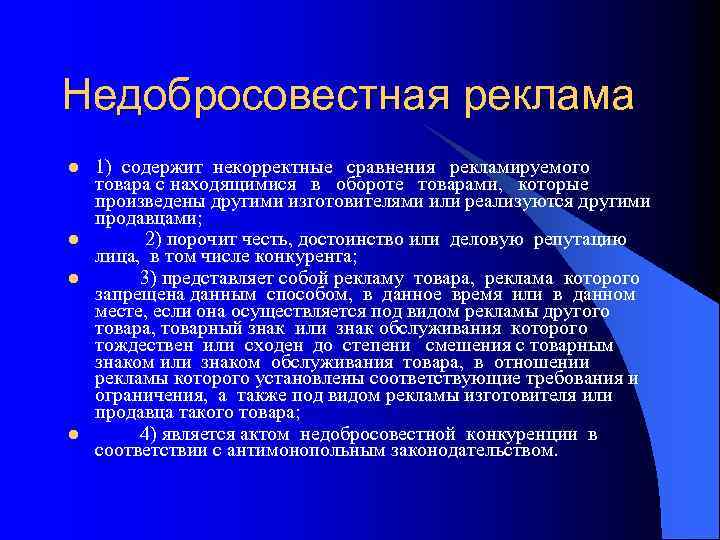 Недобросовестная реклама

1) содержит некорректные сравнения рекламируемого товара с находящимися в обороте товарами, которые произведены другими изготовителями или реализуются другими продавцами;

2) порочит честь, достоинство или деловую репутацию лица, в том числе конкурента;

3) представляет собой рекламу товара, реклама которого запрещена данным способом, в данное время или в данном месте, если она осуществляется под видом рекламы другого товара, товарный знак или знак обслуживания которого тождествен или сходен до степени смешения с товарным знаком или знаком обслуживания товара, в отношении рекламы которого установлены соответствующие требования и ограничения, а также под видом рекламы изготовителя или продавца такого товара;

4) является актом недобросовестной конкуренции в соответствии с антимонопольным законодательством.